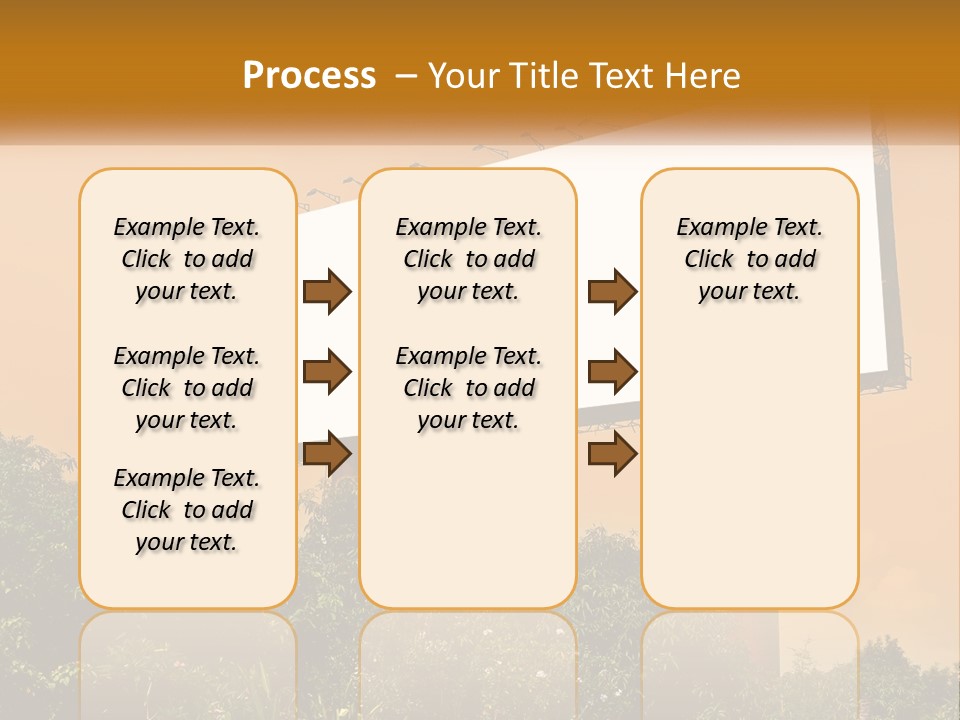 Process – Your Title Text Here

Example Text. Click to add your text.

Example Text. Click to add your text.

Example Text. Click to add your text.

Example Text. Click to add your text.

Example Text. Click to add your text.

Example Text. Click to add your text.